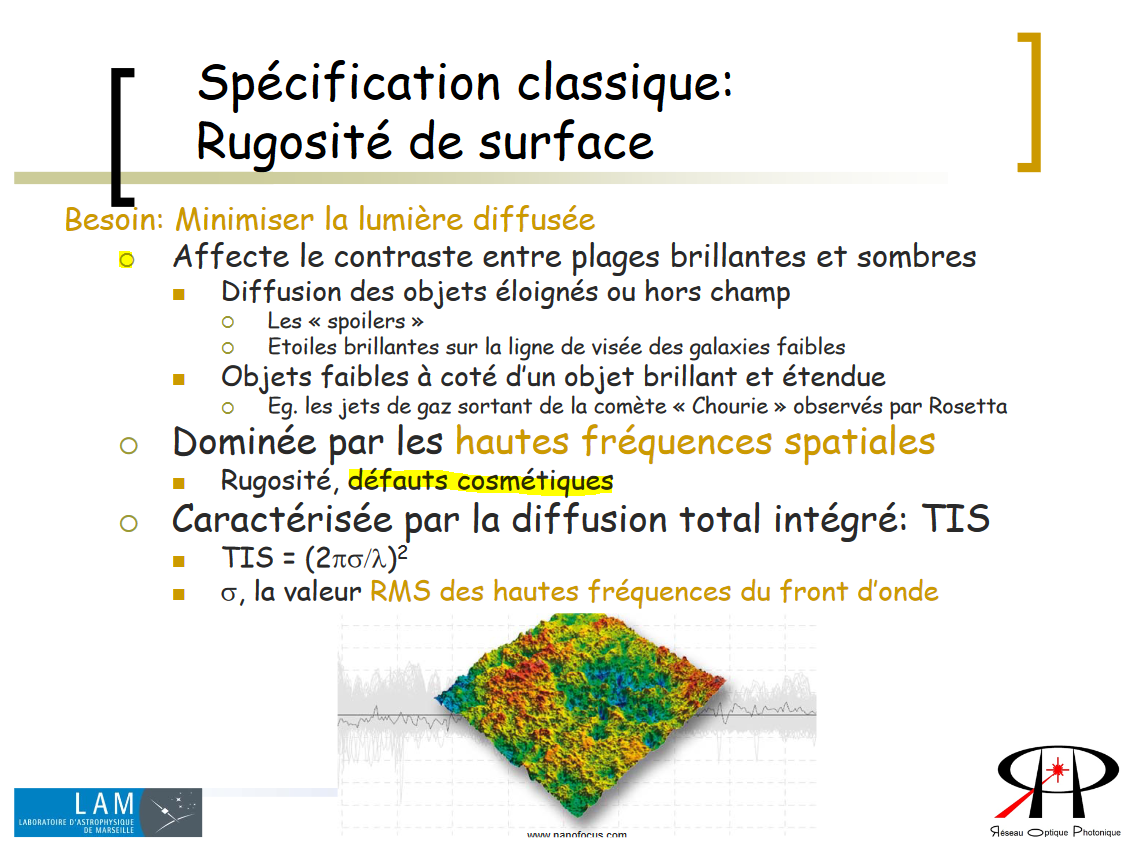 Spécification classique:
Rugosité de surface

Besoin: Minimiser la lumière diffusée

Affecte le contraste entre plages brillantes et sombres

Diffusion des objets éloignés ou hors champ

Les « spoilers »

Etoiles brillantes sur la ligne de visée des galaxies faibles

Objets faibles à coté d'un objet brillant et étendue

Eg. les jets de gaz sortant de la comète « Chourie » observés par Rosetta

Dominée par les hautes fréquences spatiales

Rugosité, défauts cosmétiques

Caractérisée par la diffusion total intégré: TIS

TIS = $(2\pi\sigma/\lambda)^2$

$\sigma$, la valeur RMS des hautes fréquences du front d'onde

www.nanofocus.com

LAM LABORATOIRE D'ASTROPHYSIQUE DE MARSEILLE

Réseau Optique Photonique